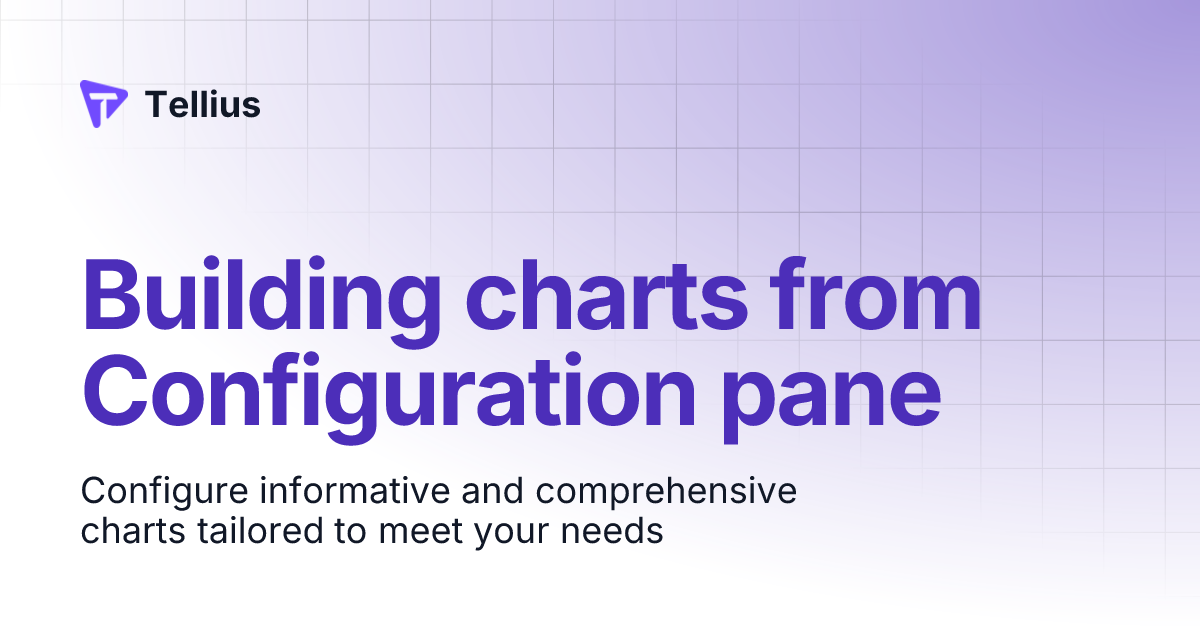 Tellius

Building charts from Configuration pane

Configure informative and comprehensive charts tailored to meet your needs